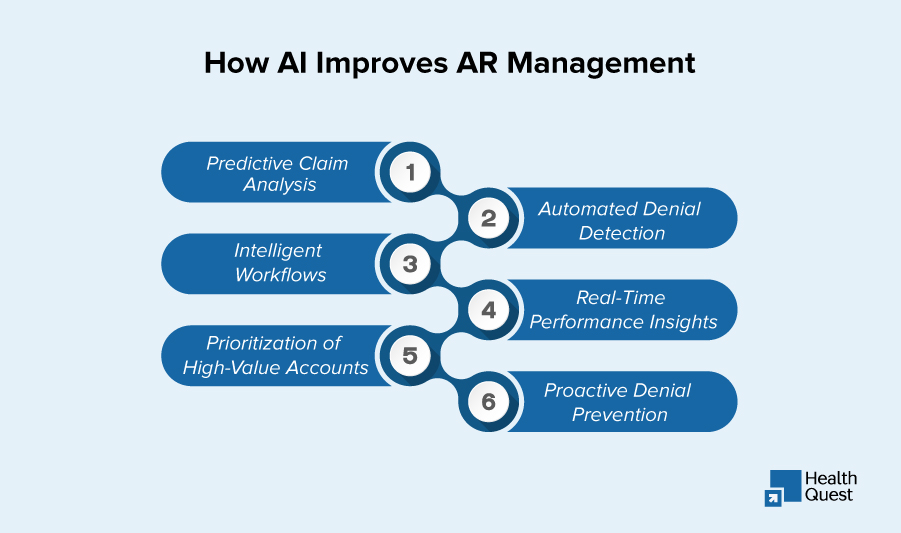 How AI Improves AR Management

Predictive Claim Analysis
1

2
Automated Denial Detection

Intelligent Workflows
3

4
Real-Time Performance Insights

Prioritization of High-Value Accounts
5

6
Proactive Denial Prevention

Health Quest